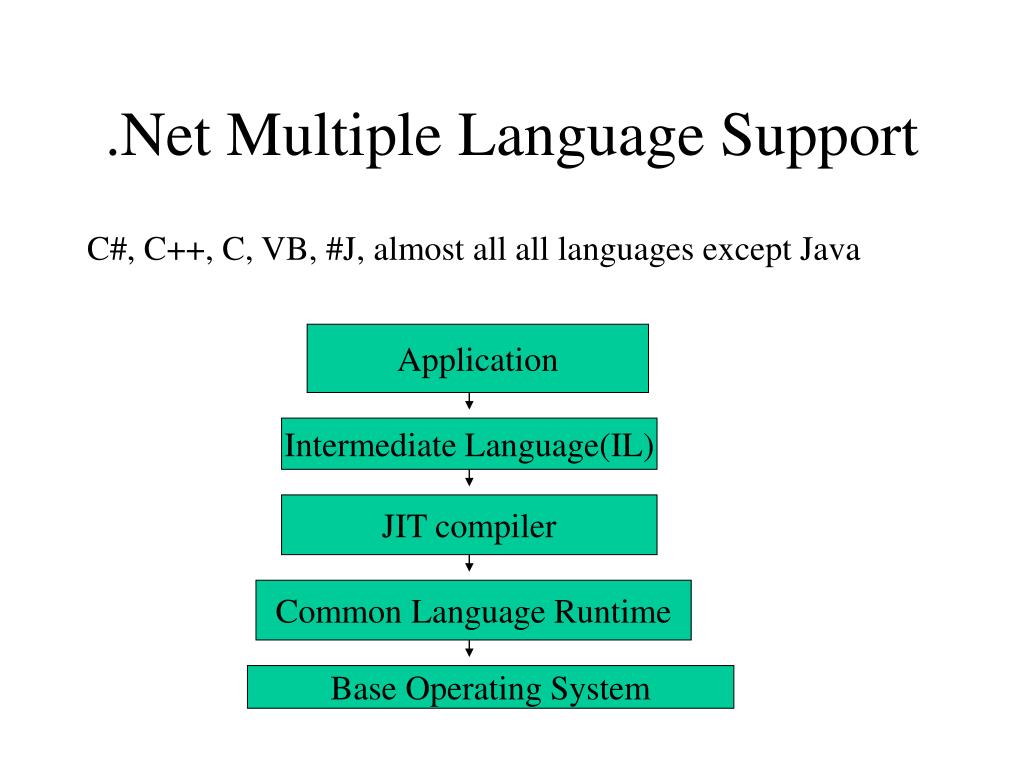 .Net Multiple Language Support

C#, C++, C, VB, #J, almost all all languages except Java

Application

Intermediate Language(IL)

JIT compiler

Common Language Runtime

Base Operating System